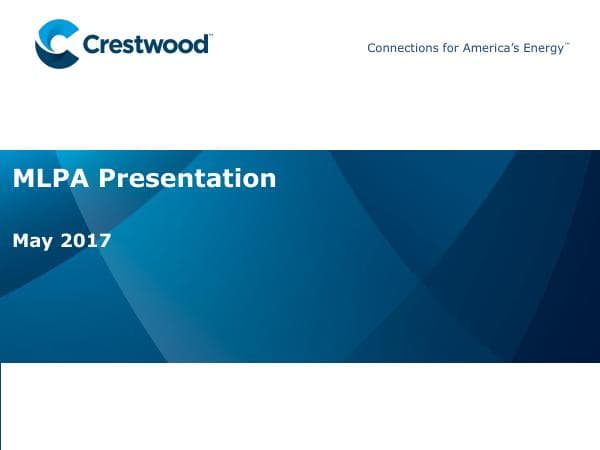 Crestwood™

Connections for America's Energy™

MLPA Presentation

May 2017